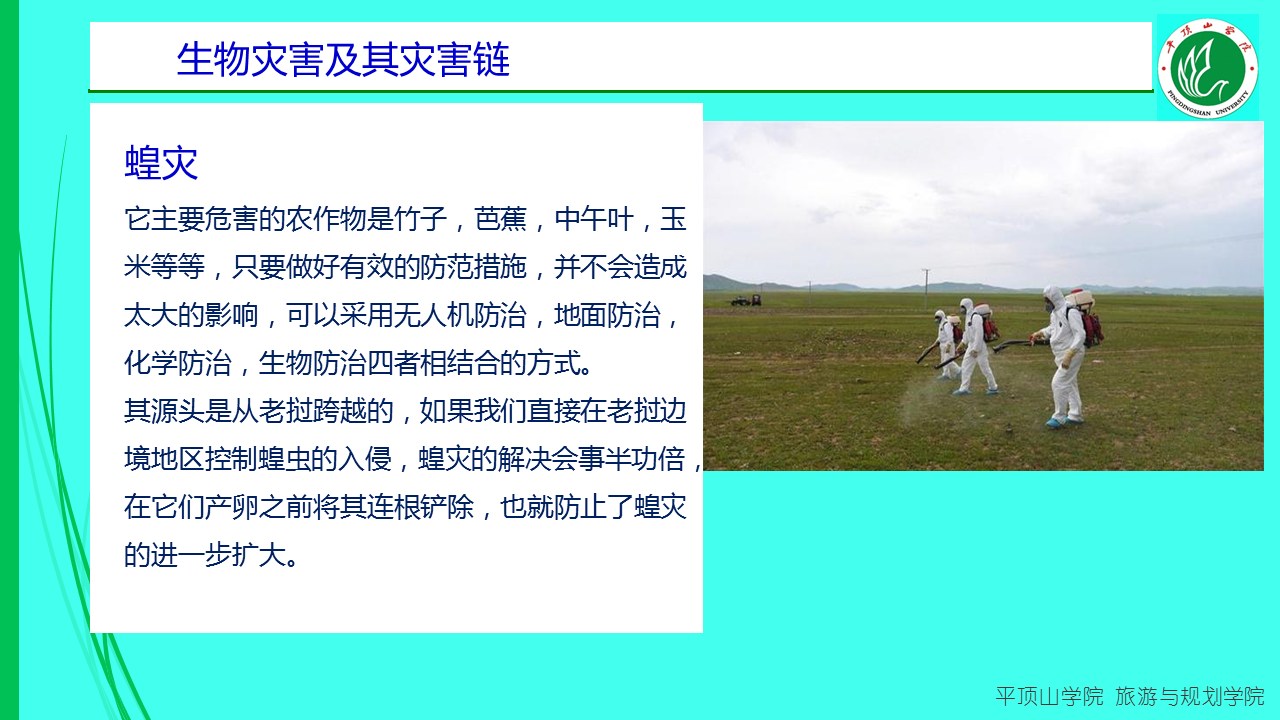 生物灾害及其灾害链

平顶山学院
PINGDINGSHAN UNIVERSITY

蝗灾

它主要危害的农作物是竹子，芭蕉，中午叶，玉米等等，只要做好有效的防范措施，并不会造成太大的影响，可以采用无人机防治，地面防治，化学防治，生物防治四者相结合的方式。
其源头是从老挝跨越的，如果我们直接在老挝边境地区控制蝗虫的入侵，蝗灾的解决会事半功倍，在它们产卵之前将其连根铲除，也就防止了蝗灾的进一步扩大。

平顶山学院 旅游与规划学院